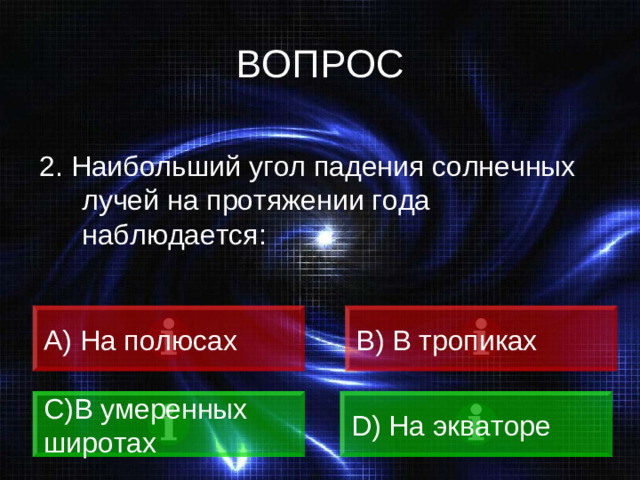 ВОПРОС

2. Наибольший угол падения солнечных лучей на протяжении года наблюдается:

A) На полюсах

B) В тропиках

C)В умеренных широтах

D) На экваторе